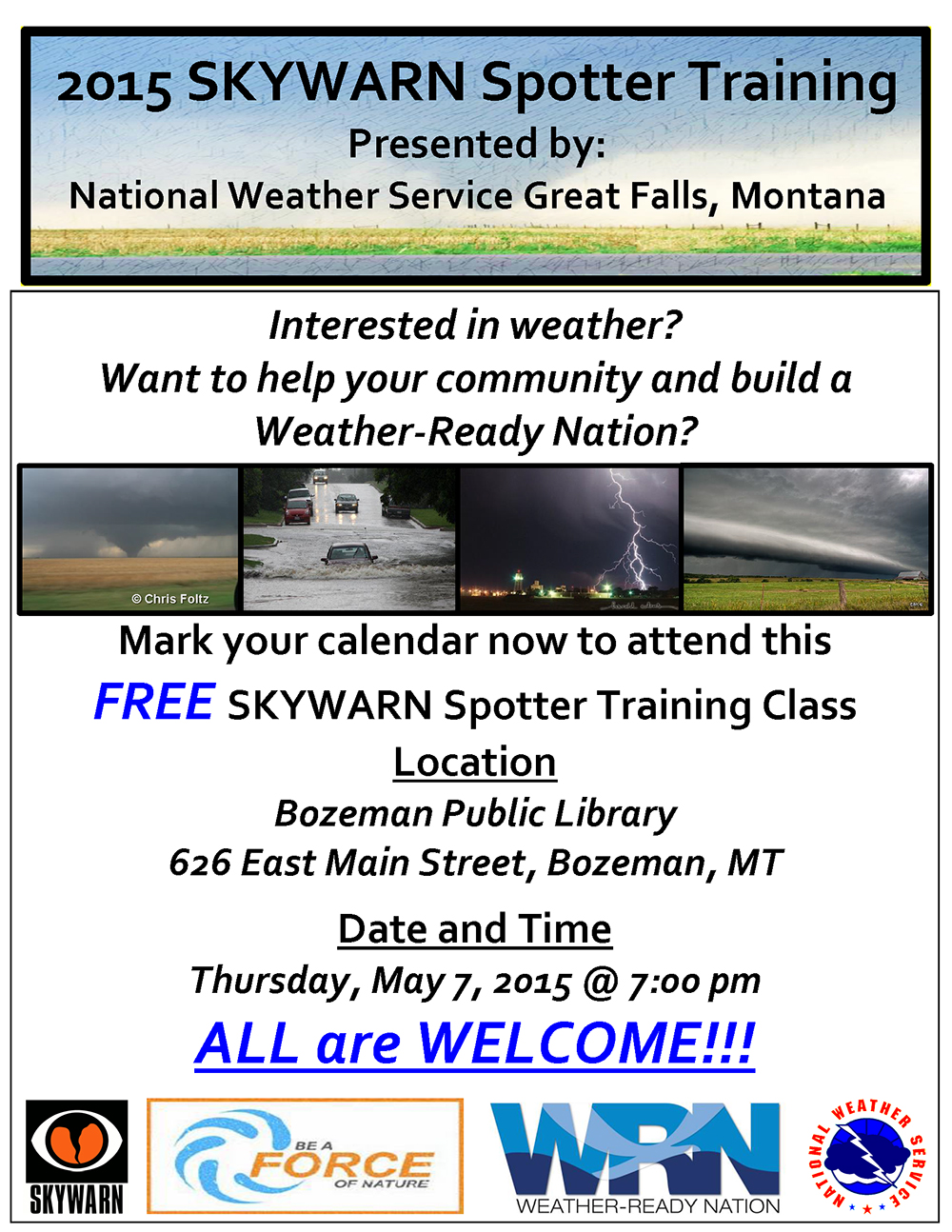 2015 SKYWARN Spotter Training
Presented by:
National Weather Service Great Falls, Montana

Interested in weather?
Want to help your community and build a Weather-Ready Nation?

© Chris Foltz

Mark your calendar now to attend this
FREE SKYWARN Spotter Training Class

Location
Bozeman Public Library
626 East Main Street, Bozeman, MT

Date and Time
Thursday, May 7, 2015 @ 7:00 pm

ALL are WELCOME!!!

SKYWARN

BE A FORCE OF NATURE

WRN
WEATHER-READY NATION

NATIONAL WEATHER SERVICE